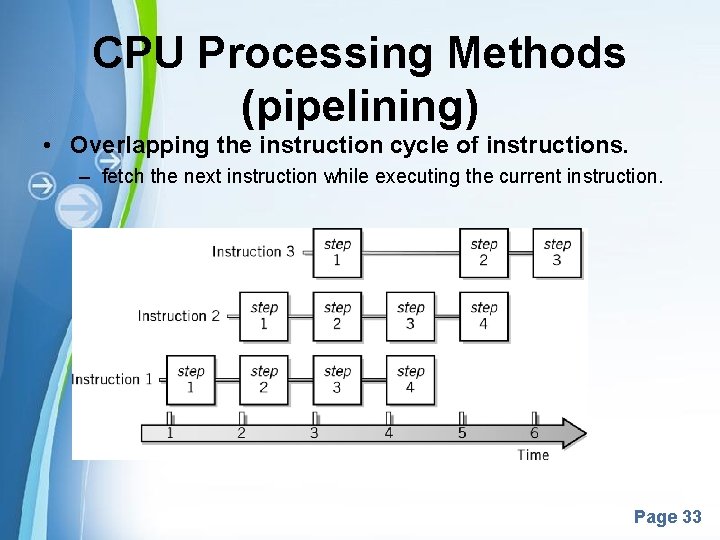 CPU Processing Methods (pipelining)

• Overlapping the instruction cycle of instructions.
– fetch the next instruction while executing the current instruction.

Instruction 3 step 1 step 2 step 3

Instruction 2 step 1 step 2 step 3 step 4

Instruction 1 step 1 step 2 step 3 step 4

1 2 3 4 5 6
Time

Page 33